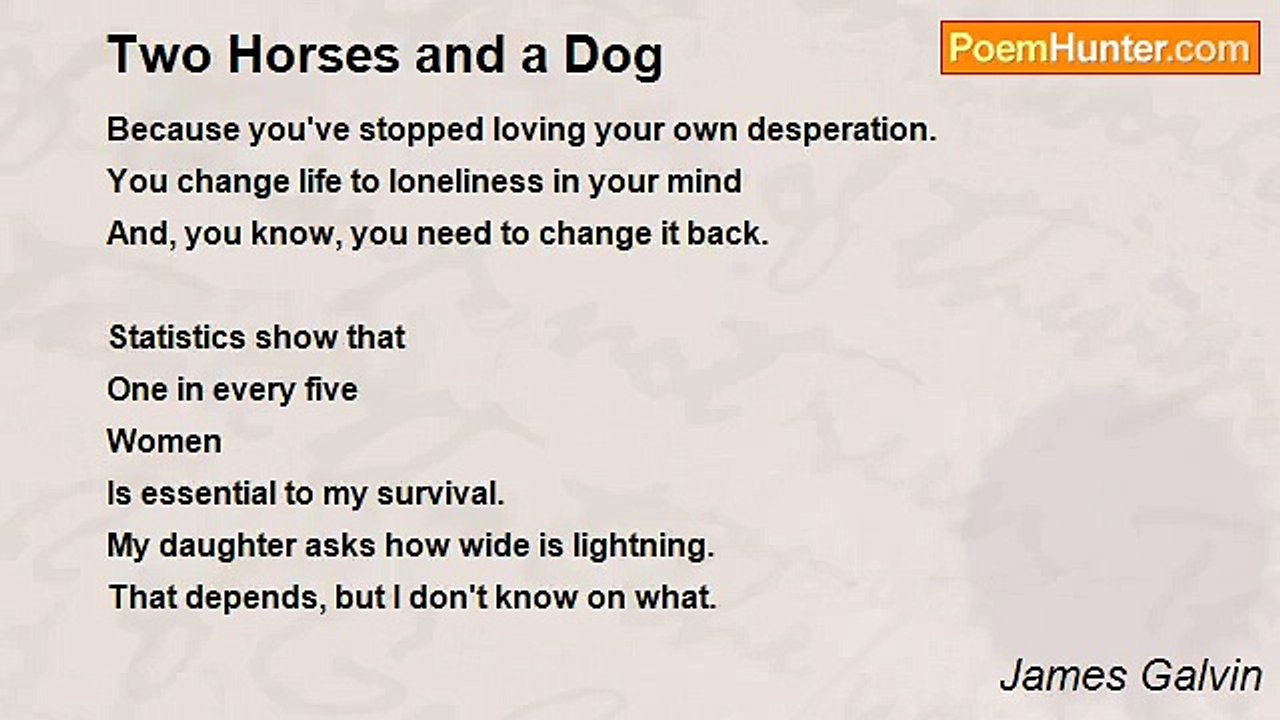 Two Horses and a Dog

PoemHunter.com

Because you've stopped loving your own desperation.
You change life to loneliness in your mind
And, you know, you need to change it back.

Statistics show that
One in every five
Women
Is essential to my survival.
My daughter asks how wide is lightning.
That depends, but I don't know on what.

James Galvin